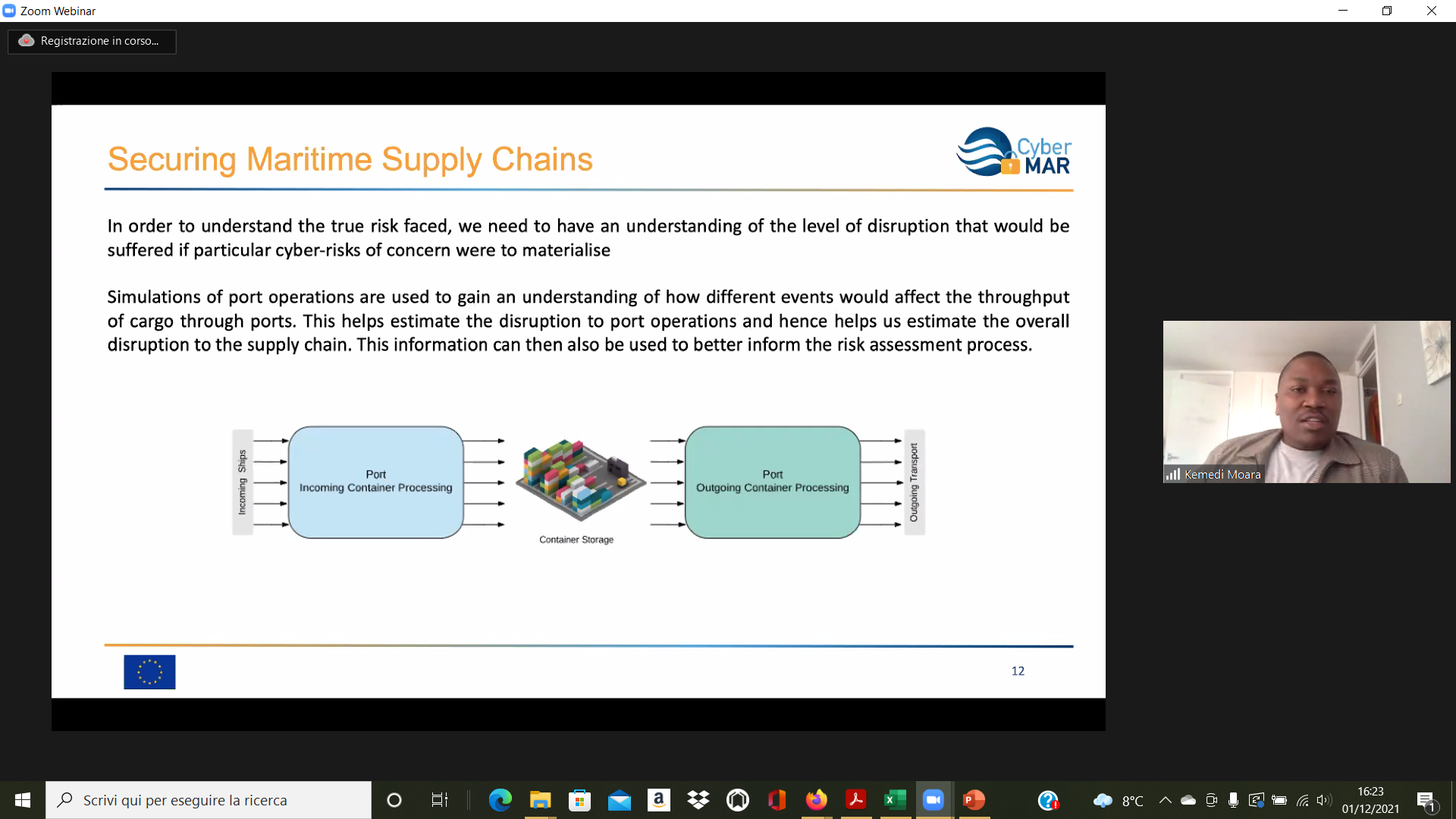 Zoom Webinar

Registrazione in corso...

Securing Maritime Supply Chains

Cyber MAR

In order to understand the true risk faced, we need to have an understanding of the level of disruption that would be suffered if particular cyber-risks of concern were to materialise

Simulations of port operations are used to gain an understanding of how different events would affect the throughput of cargo through ports. This helps estimate the disruption to port operations and hence helps us estimate the overall disruption to the supply chain. This information can then also be used to better inform the risk assessment process.

Incoming Ships

Port
Incoming Container Processing

Container Storage

Port
Outgoing Container Processing

Outgoing Transport

12

Kemedi Moara

Scrivi qui per eseguire la ricerca

8°C

16:23
01/12/2021